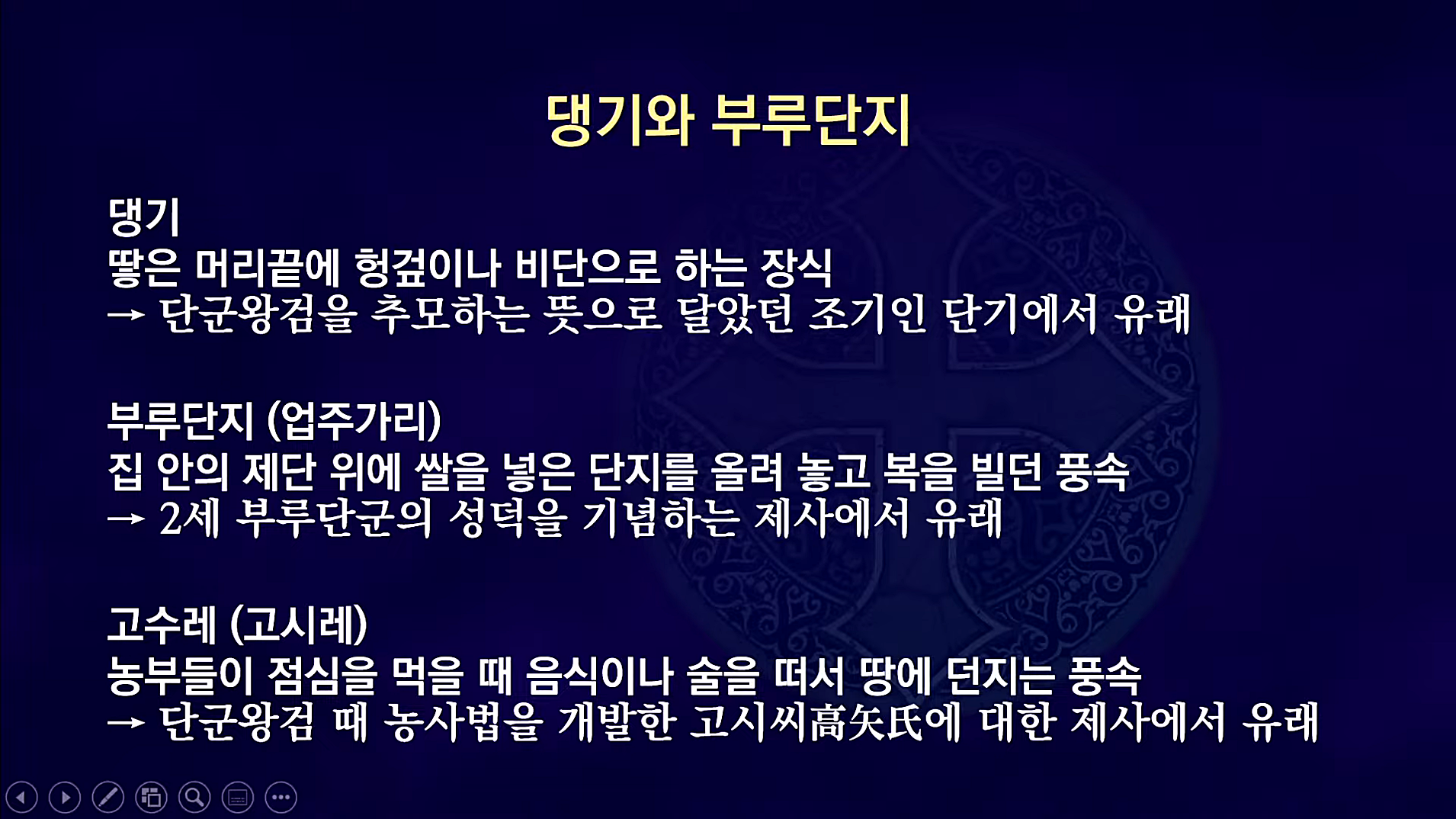 댕기와 부루단지

댕기
땋은 머리끝에 헝겊이나 비단으로 하는 장식
→ 단군왕검을 추모하는 뜻으로 달았던 조기인 단기에서 유래

부루단지 (업주가리)
집 안의 제단 위에 쌀을 넣은 단지를 올려 놓고 복을 빌던 풍속
→ 2세 부루단군의 성덕을 기념하는 제사에서 유래

고수레 (고시레)
농부들이 점심을 먹을 때 음식이나 술을 떠서 땅에 던지는 풍속
→ 단군왕검 때 농사법을 개발한 고시씨高矢氏에 대한 제사에서 유래